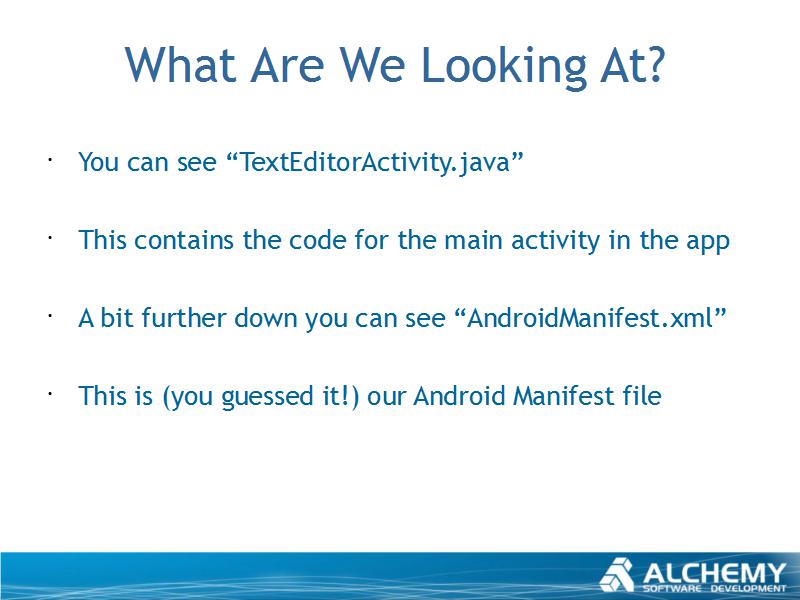 What Are We Looking At?

· You can see “TextEditorActivity.java”

· This contains the code for the main activity in the app

· A bit further down you can see “AndroidManifest.xml”

· This is (you guessed it!) our Android Manifest file

ALCHEMY
SOFTWARE DEVELOPMENT